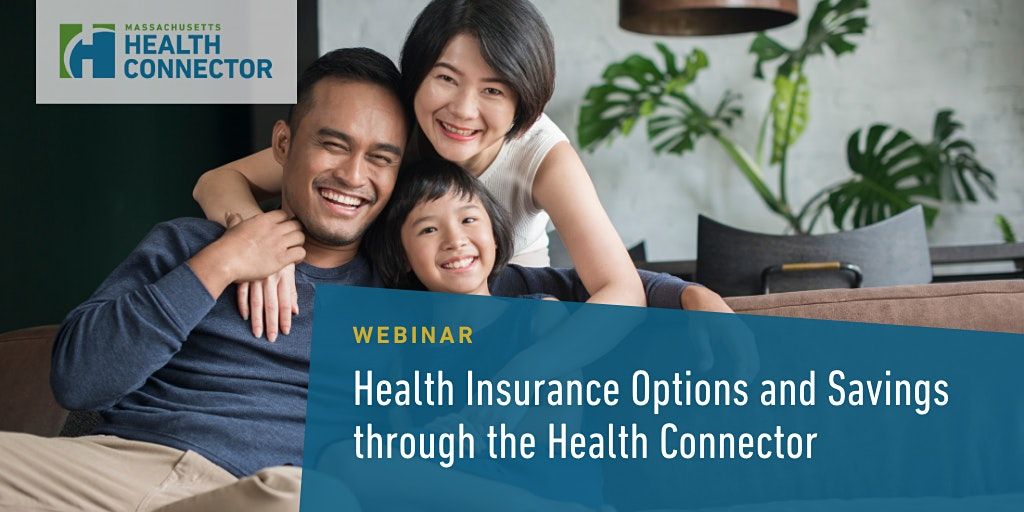 MASSACHUSETTS
HEALTH
CONNECTOR

WEBINAR

Health Insurance Options and Savings through the Health Connector